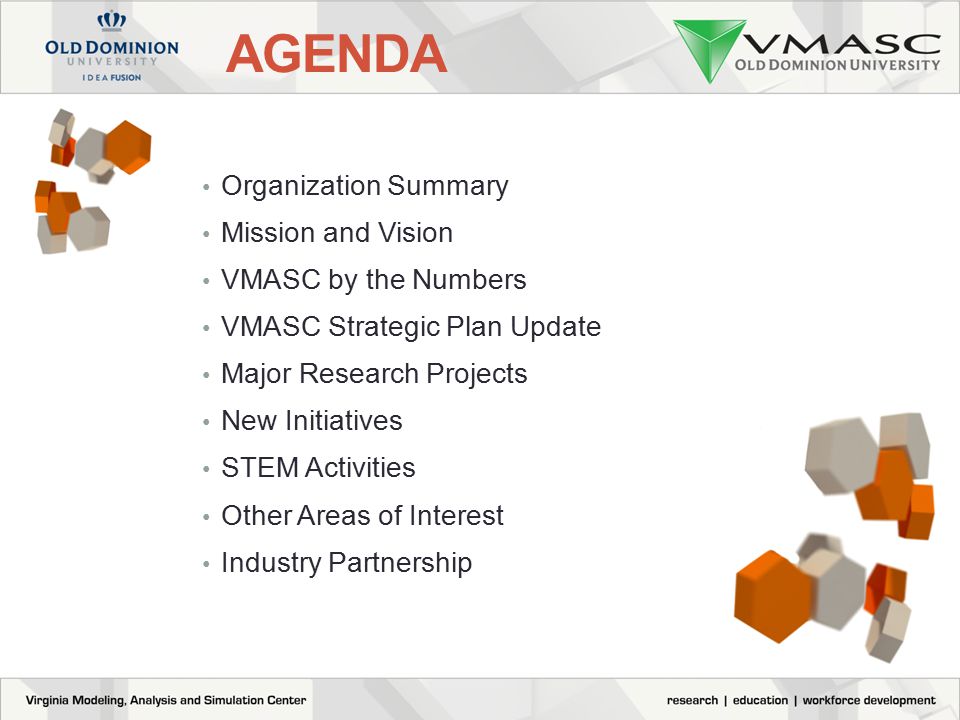 OLD DOMINION UNIVERSITY
IDEA FUSION

AGENDA

VMASC
OLD DOMINION UNIVERSITY

• Organization Summary
• Mission and Vision
• VMASC by the Numbers
• VMASC Strategic Plan Update
• Major Research Projects
• New Initiatives
• STEM Activities
• Other Areas of Interest
• Industry Partnership

Virginia Modeling, Analysis and Simulation Center

research | education | workforce development